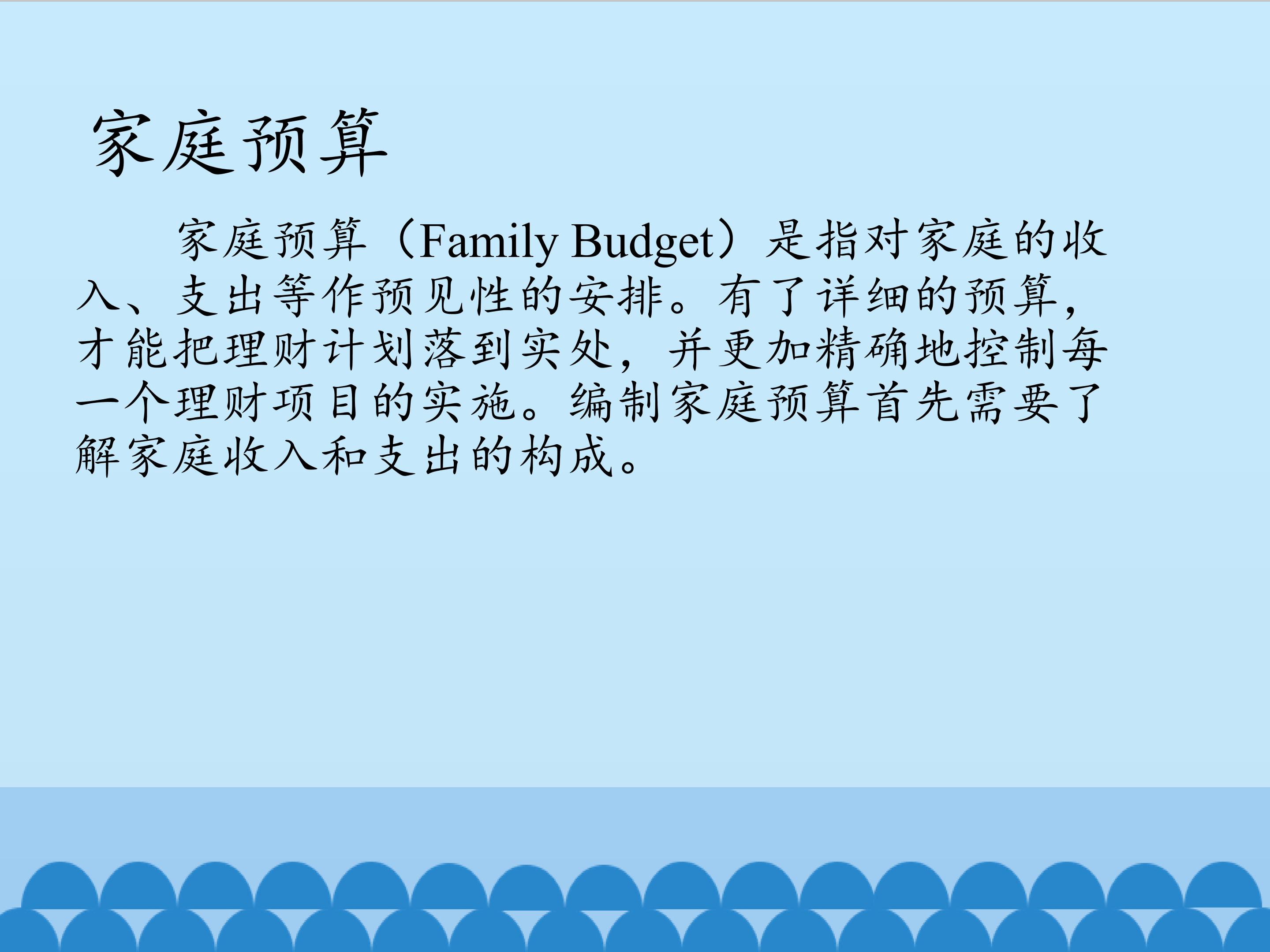 家庭预算

家庭预算（Family Budget）是指对家庭的收入、支出等作预见性的安排。有了详细的预算，才能把理财计划落到实处，并更加精确地控制每一个理财项目的实施。编制家庭预算首先需要了解家庭收入和支出的构成。